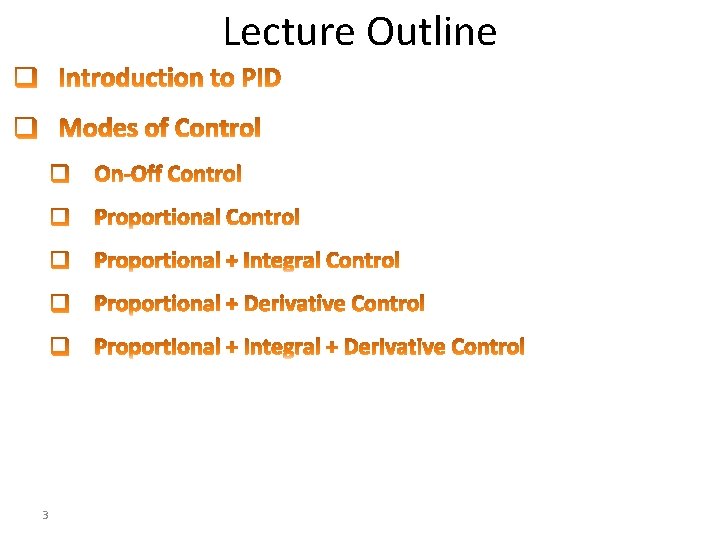 Lecture Outline

❑ Introduction to PID

❑ Modes of Control

❑ On-Off Control

❑ Proportional Control

❑ Proportional + Integral Control

❑ Proportional + Derivative Control

❑ Proportional + Integral + Derivative Control

3